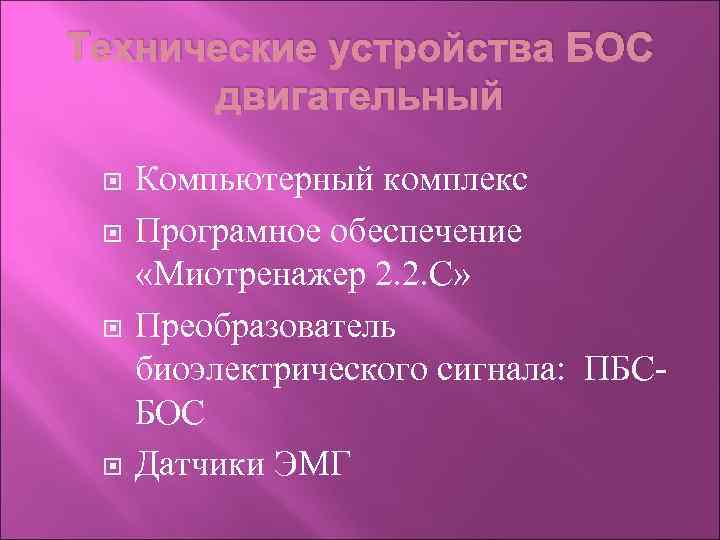 Технические устройства БОС двигательный

Компьютерный комплекс

Програмное обеспечение «Миотренажер 2.2.С»

Преобразователь биоэлектрического сигнала: ПБС-БОС

Датчики ЭМГ